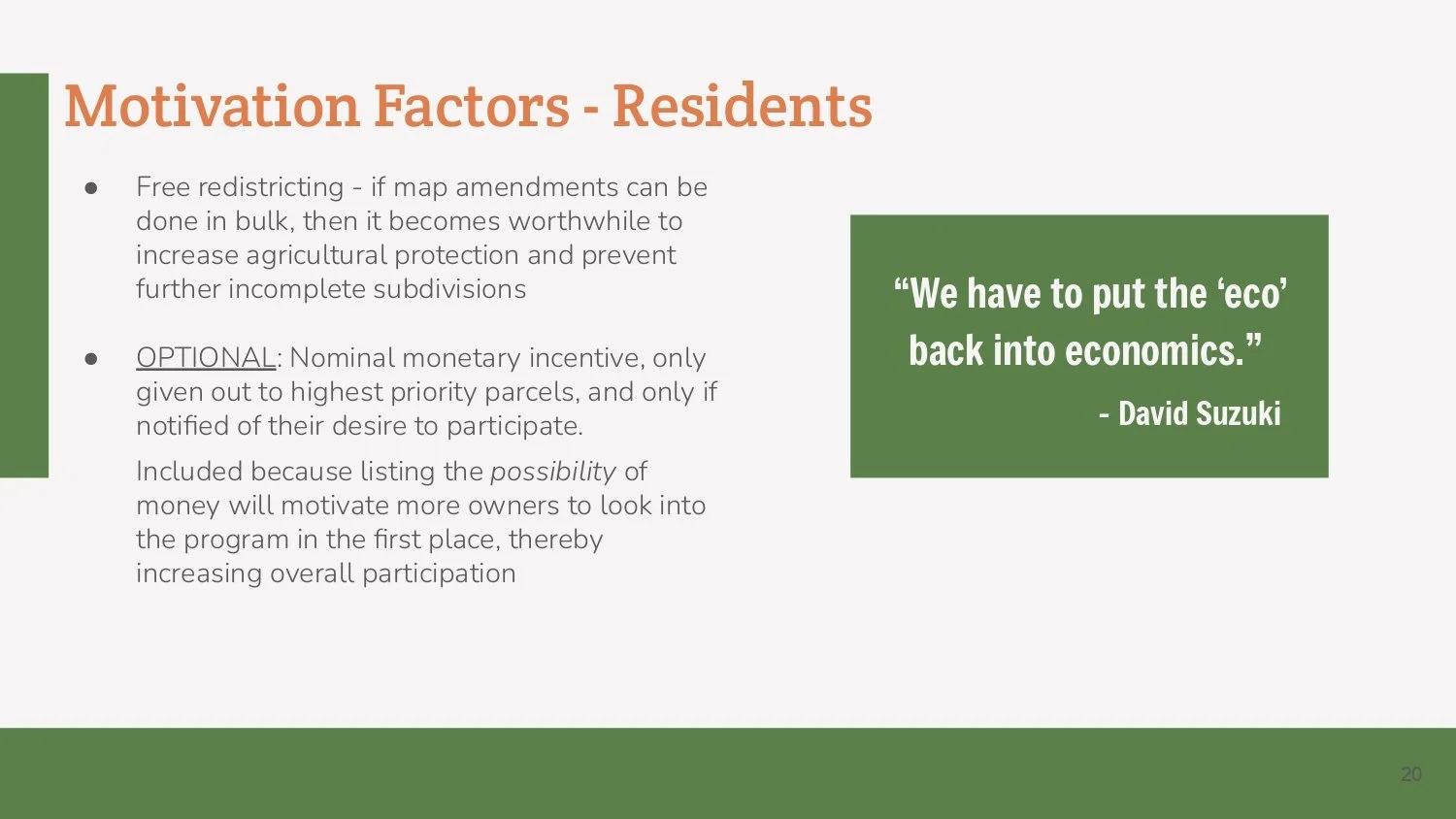 Motivation Factors - Residents

● Free redistricting - if map amendments can be done in bulk, then it becomes worthwhile to increase agricultural protection and prevent further incomplete subdivisions

● OPTIONAL: Nominal monetary incentive, only given out to highest priority parcels, and only if notified of their desire to participate.

Included because listing the possibility of money will motivate more owners to look into the program in the first place, thereby increasing overall participation

“We have to put the ‘eco’ back into economics.”

- David Suzuki

20